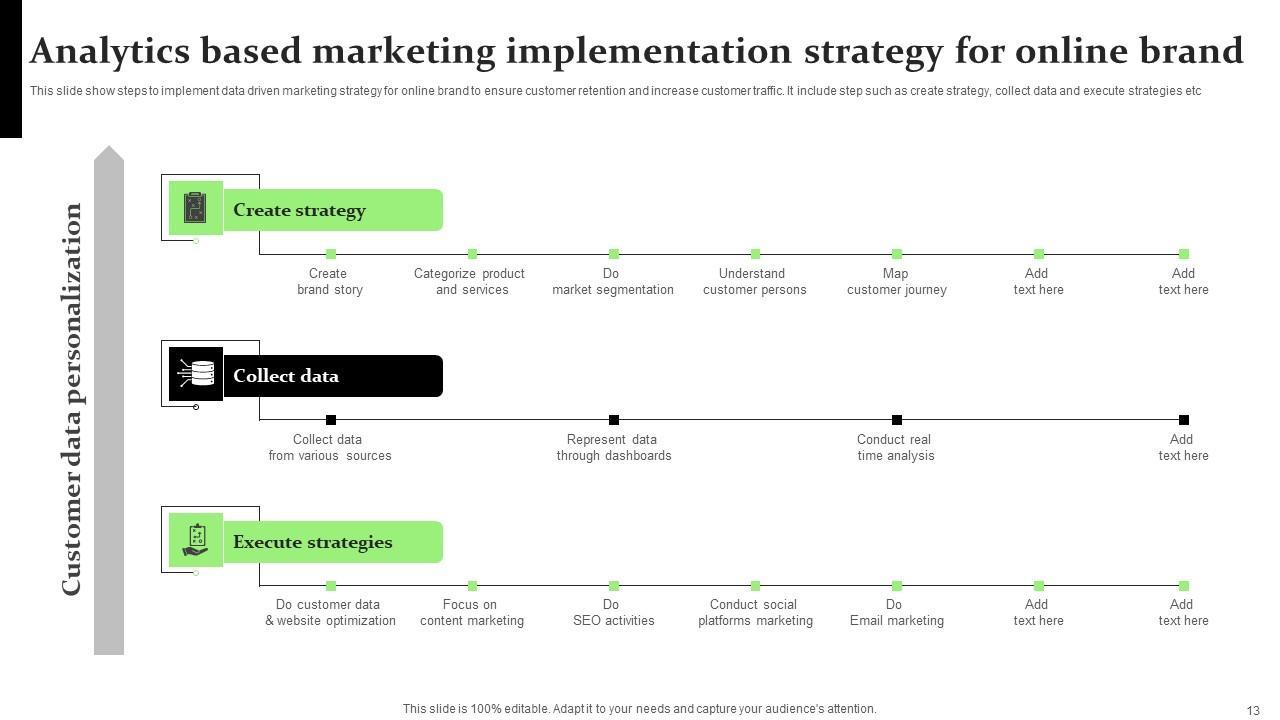 Analytics based marketing implementation strategy for online brand

This slide show steps to implement data driven marketing strategy for online brand to ensure customer retention and increase customer traffic. It include step such as create strategy, collect data and execute strategies etc

Customer data personalization

Create strategy

Create brand story

Categorize product and services

Do market segmentation

Understand customer persons

Map customer journey

Add text here

Add text here

Collect data

Collect data from various sources

Represent data through dashboards

Conduct real time analysis

Add text here

Execute strategies

Do customer data & website optimization

Focus on content marketing

Do SEO activities

Conduct social platforms marketing

Do Email marketing

Add text here

Add text here

This slide is 100% editable. Adapt it to your needs and capture your audience's attention.

13